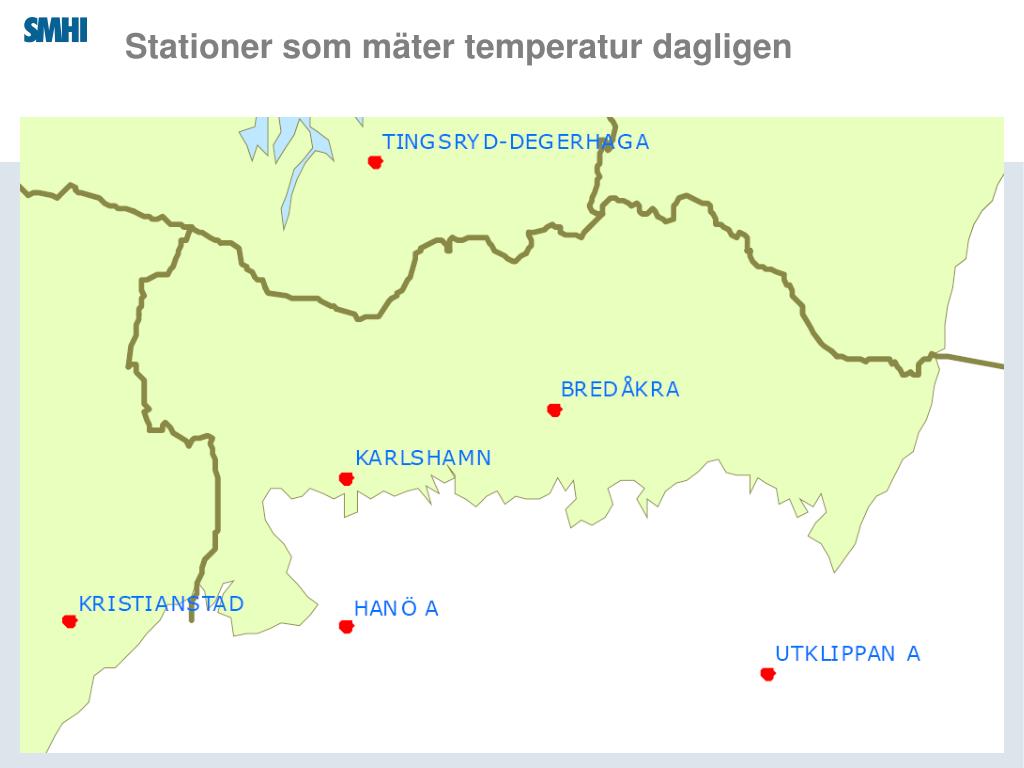 SMHI

Stationer som mäter temperatur dagligen

TINGSRYD-DEGERHAGA

BREDÅKRA

KARLSHAMN

KRISTIANSTAD

HANÖ A

UTKLIPPAN A